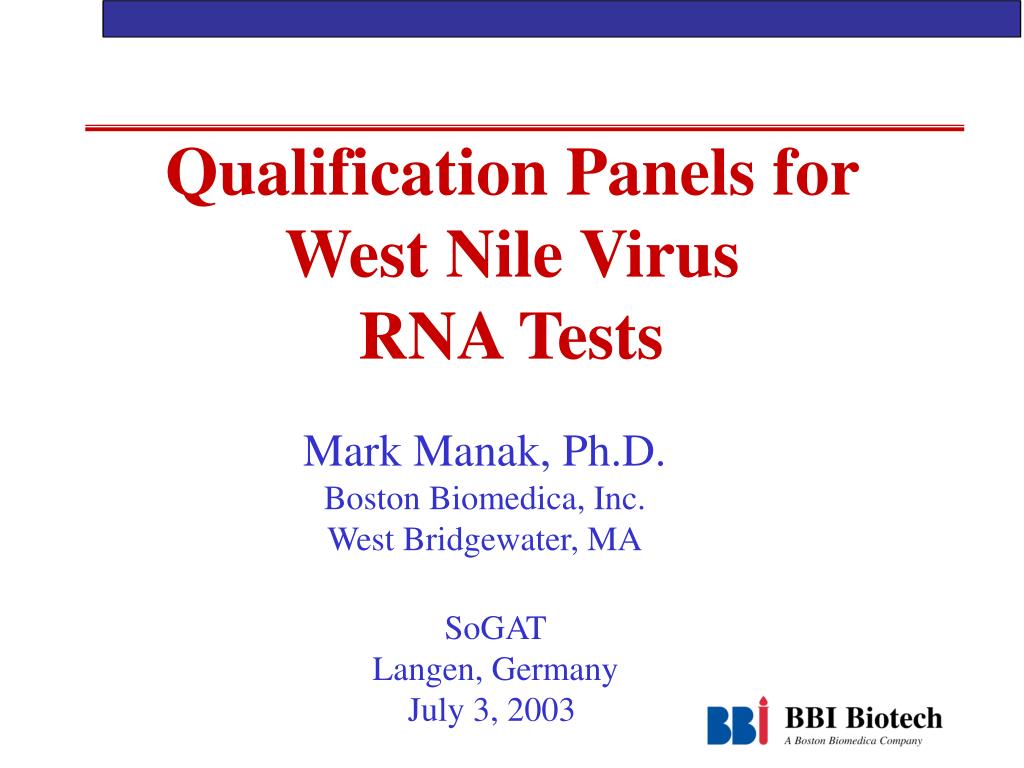 Qualification Panels for West Nile Virus RNA Tests

Mark Manak, Ph.D.
Boston Biomedica, Inc.
West Bridgewater, MA

SoGAT
Langen, Germany
July 3, 2003

BBI
BBI Biotech
A Boston Biomedica Company